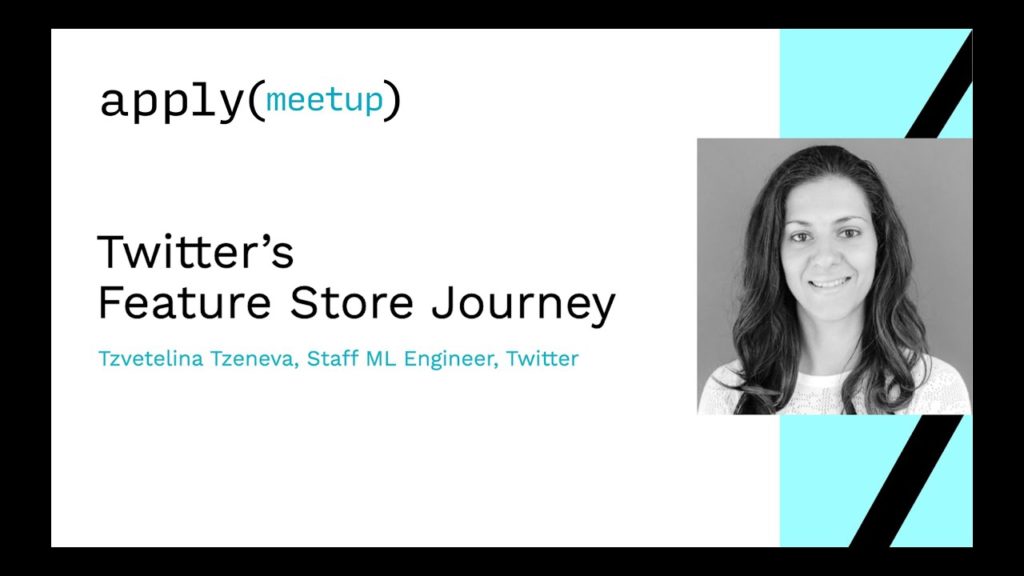 apply(meetup)

Twitter's
Feature Store Journey

Tzvetelina Tzeneva, Staff ML Engineer, Twitter